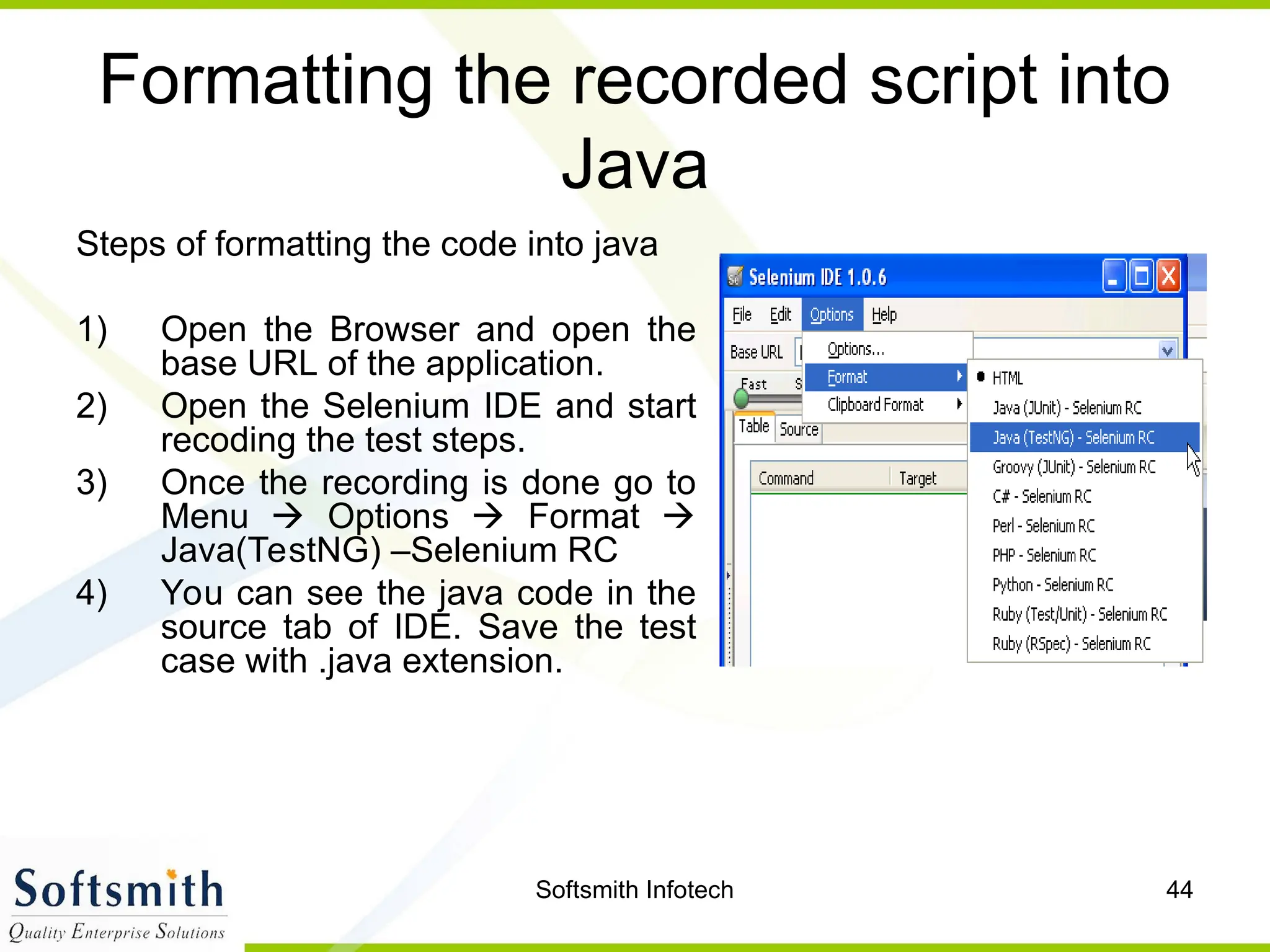 Formatting the recorded script into Java

Steps of formatting the code into java

1) Open the Browser and open the base URL of the application.

2) Open the Selenium IDE and start recoding the test steps.

3) Once the recording is done go to Menu → Options → Format → Java(TestNG) –Selenium RC

4) You can see the java code in the source tab of IDE. Save the test case with .java extension.

Selenium IDE 1.0.6

File Edit Options Help

Base URL

Options...

Format

Clipboard Format

Fast S

Table Source

Command Target

HTML
Java (JUnit) - Selenium RC
Java (TestNG) - Selenium RC
Groovy (JUnit) - Selenium RC
C# - Selenium RC
Perl - Selenium RC
PHP - Selenium RC
Python - Selenium RC
Ruby (Test/Unit) - Selenium RC
Ruby (RSpec) - Selenium RC

Softsmith
Quality Enterprise Solutions

Softsmith Infotech

44